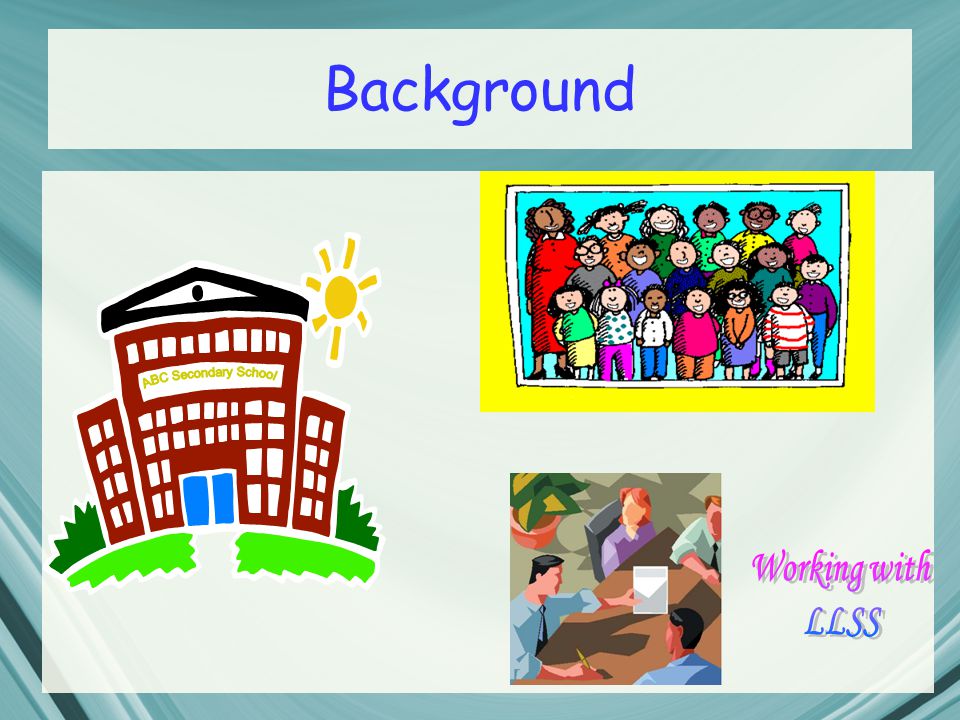 Background

ABC Secondary School

Working with LLSS